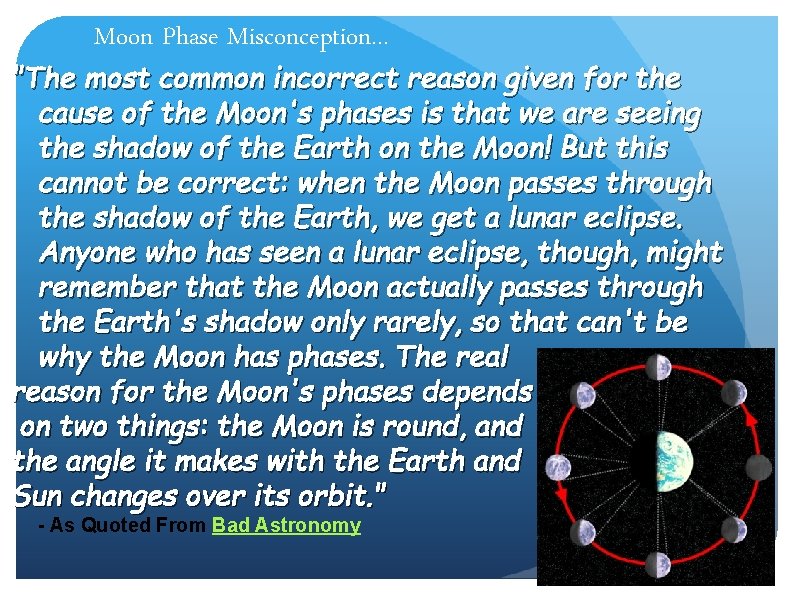 Moon Phase Misconception...

"The most common incorrect reason given for the cause of the Moon's phases is that we are seeing the shadow of the Earth on the Moon! But this cannot be correct: when the Moon passes through the shadow of the Earth, we get a lunar eclipse. Anyone who has seen a lunar eclipse, though, might remember that the Moon actually passes through the Earth's shadow only rarely, so that can't be why the Moon has phases. The real reason for the Moon's phases depends on two things: the Moon is round, and the angle it makes with the Earth and Sun changes over its orbit."

- As Quoted From Bad Astronomy